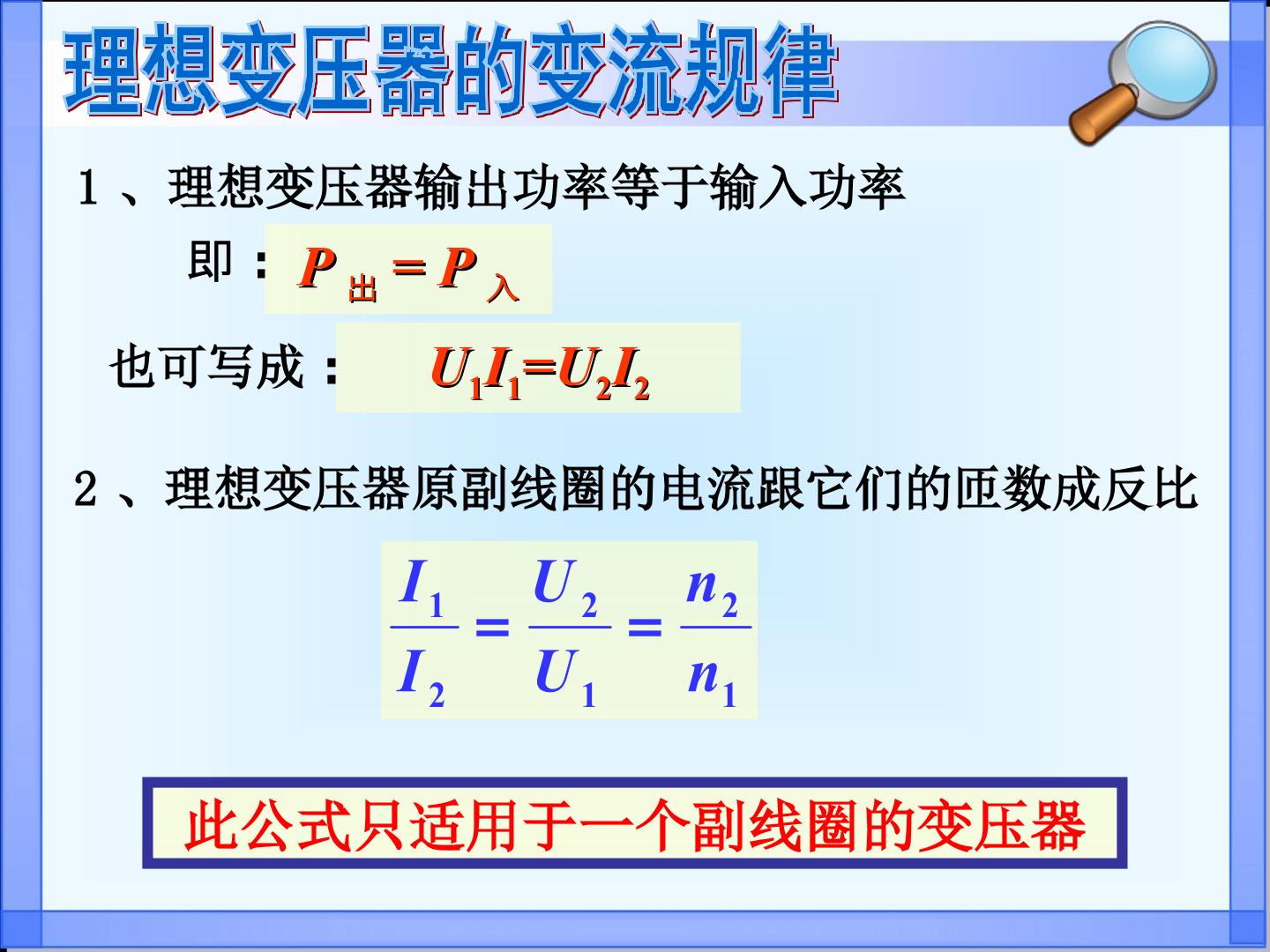 理想变压器的变流规律

1、理想变压器输出功率等于输入功率

即：$P_{出}=P_{入}$

也可写成：$U_1I_1=U_2I_2$

2、理想变压器原副线圈的电流跟它们的匝数成反比

$\frac{I_1}{I_2}=\frac{U_2}{U_1}=\frac{n_2}{n_1}$

此公式只适用于一个副线圈的变压器